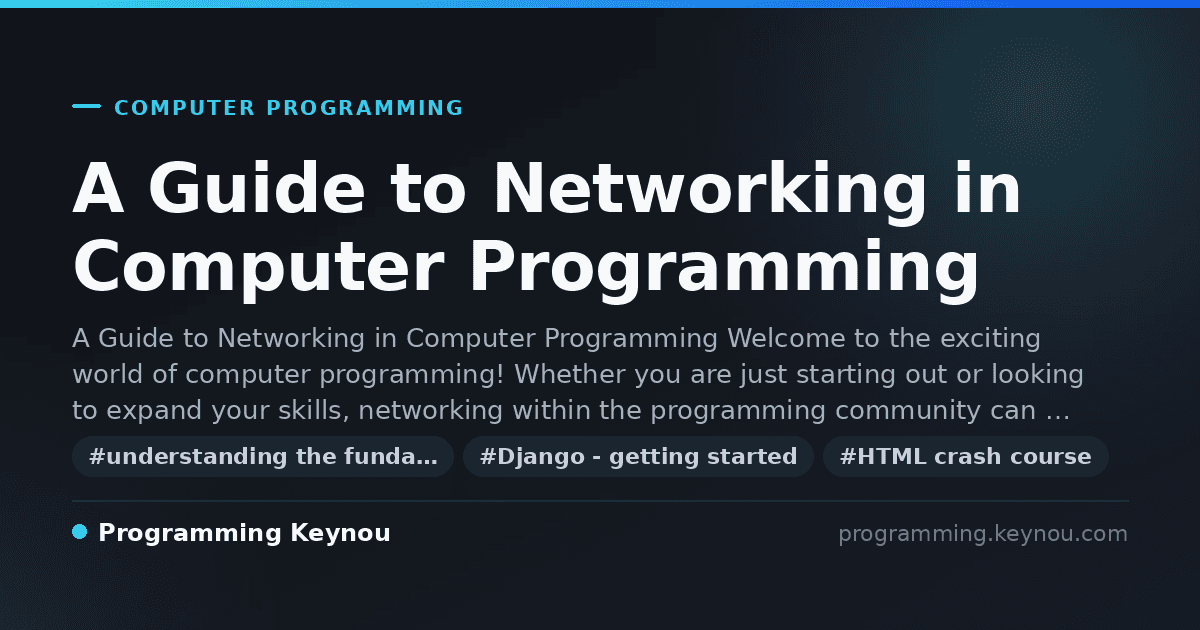 COMPUTER PROGRAMMING

A Guide to Networking in Computer Programming

A Guide to Networking in Computer Programming Welcome to the exciting world of computer programming! Whether you are just starting out or looking to expand your skills, networking within the programming community can …

#understanding the funda… #Django - getting started #HTML crash course

Programming Keynou

programming.keynou.com